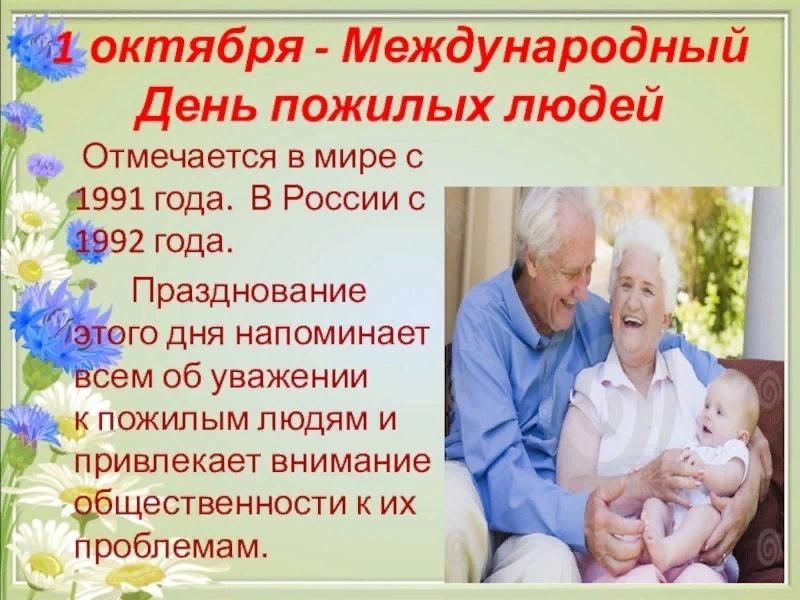 1 октября - Международный День пожилых людей

Отмечается в мире с 1991 года. В России с 1992 года.

Празднование этого дня напоминает всем об уважении к пожилым людям и привлекает внимание общественности к их проблемам.